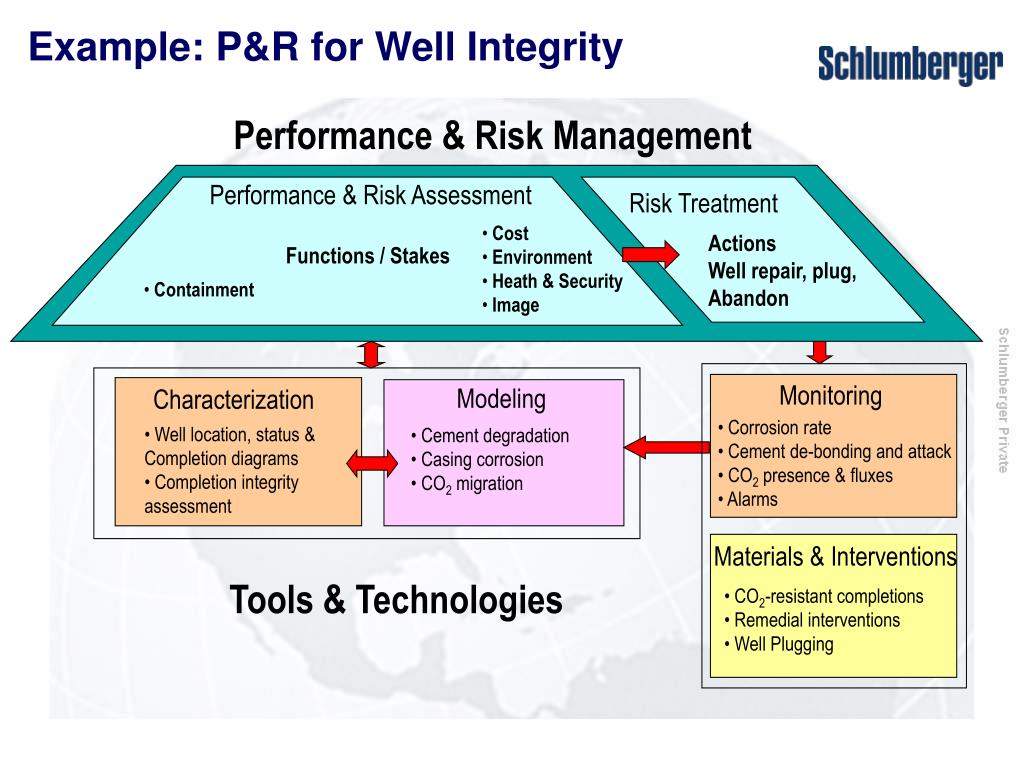 Example: P&R for Well Integrity

Schlumberger

Performance & Risk Management

Performance & Risk Assessment

Functions / Stakes

• Containment

• Cost
• Environment
• Heath & Security
• Image

Risk Treatment

Actions
Well repair, plug, Abandon

Characterization

• Well location, status & Completion diagrams
• Completion integrity assessment

Modeling

• Cement degradation
• Casing corrosion
• $CO_2$ migration

Monitoring

• Corrosion rate
• Cement de-bonding and attack
• $CO_2$ presence & fluxes
• Alarms

Materials & Interventions

• $CO_2$-resistant completions
• Remedial interventions
• Well Plugging

Tools & Technologies

Schlumberger Private